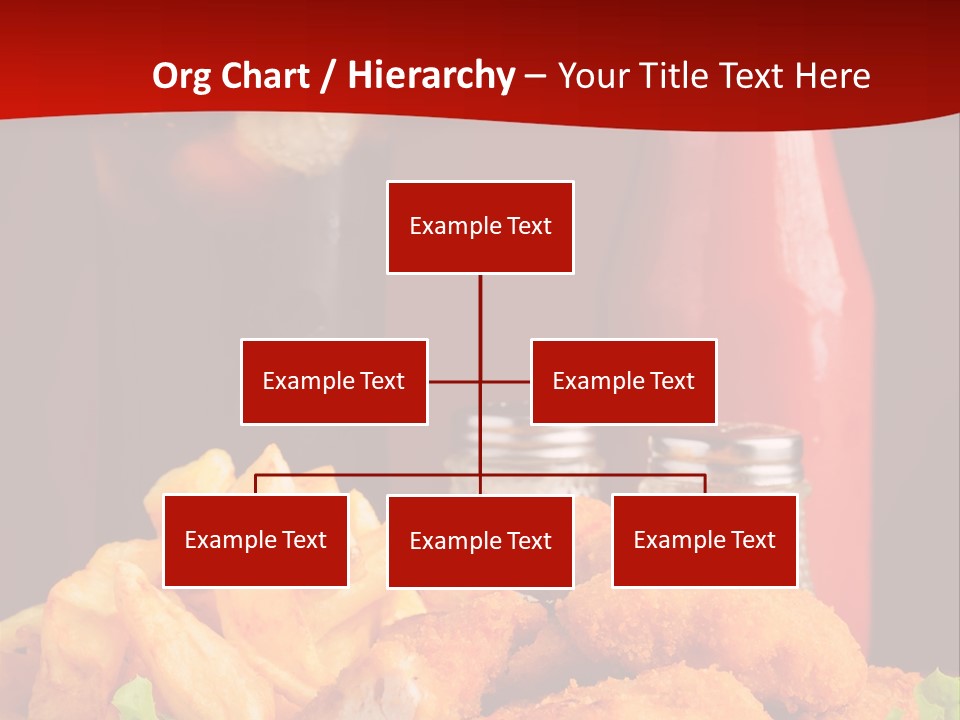 Org Chart / Hierarchy – Your Title Text Here

Example Text

Example Text

Example Text

Example Text

Example Text

Example Text